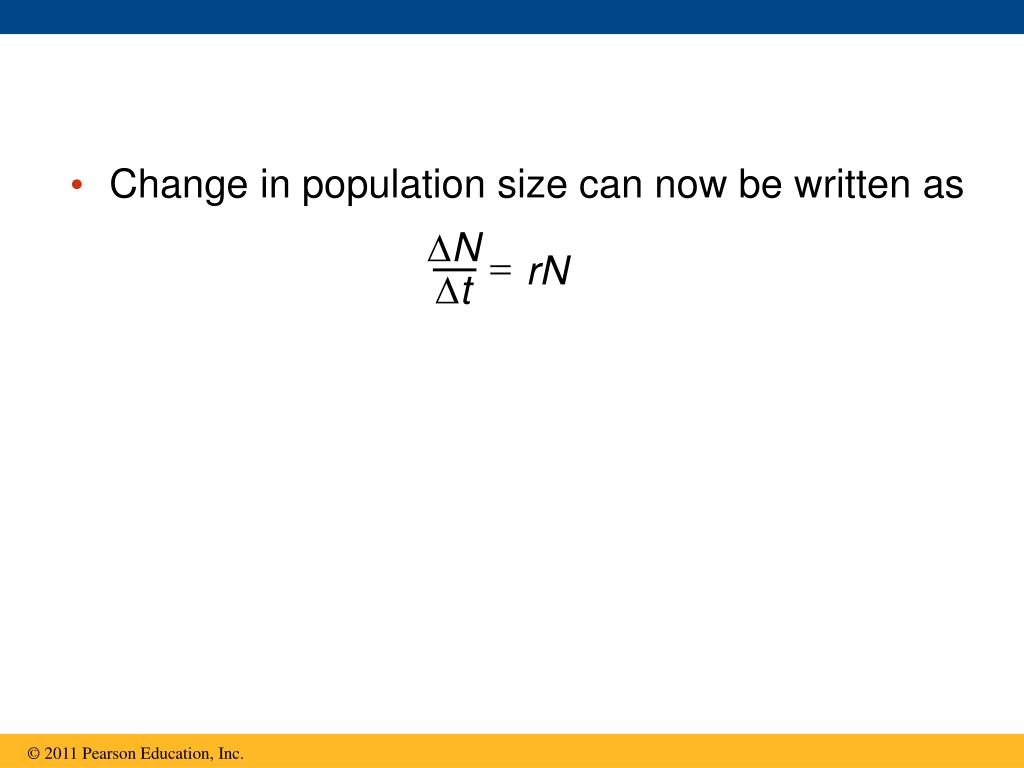 • Change in population size can now be written as

$\frac{\Delta N}{\Delta t} = rN$

© 2011 Pearson Education, Inc.